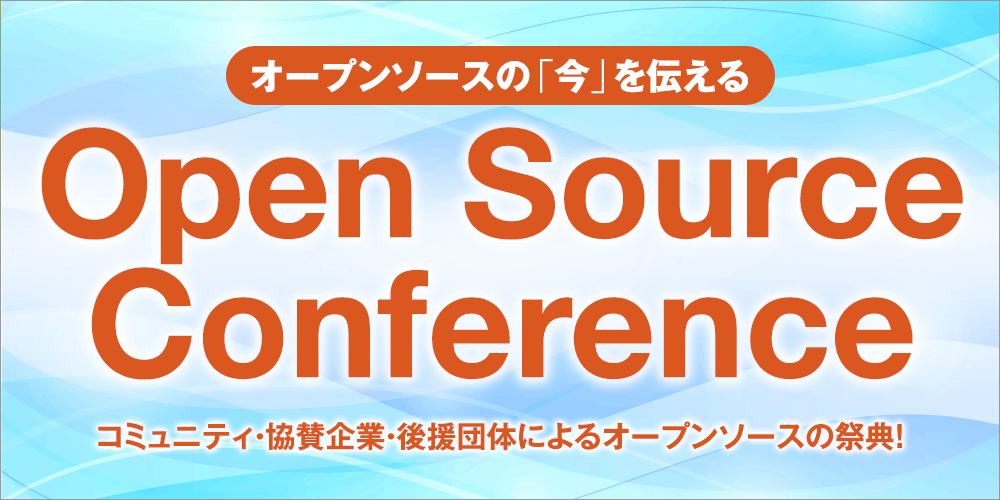 オープンソースの「今」を伝える

Open Source Conference

コミュニティ・協賛企業・後援団体によるオープンソースの祭典!